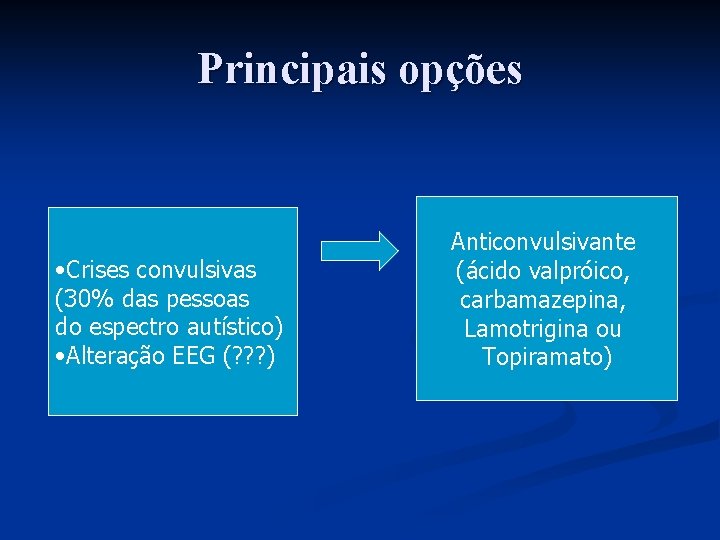 Principais opções

•Crises convulsivas (30% das pessoas do espectro autístico)
•Alteração EEG (???)

Anticonvulsivante (ácido valpróico, carbamazepina, Lamotrigina ou Topiramato)